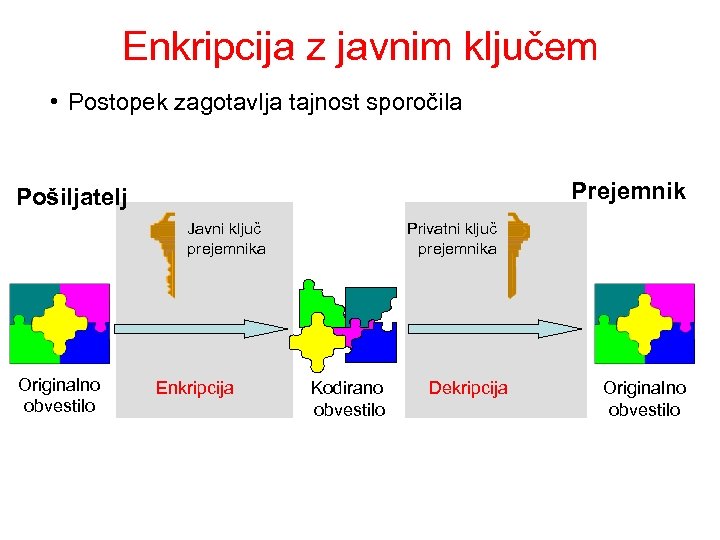 Enkripcija z javnim ključem

• Postopek zagotavlja tajnost sporočila

Pošiljatelj

Prejemnik

Javni ključ prejemnika

Privatni ključ prejemnika

Originalno obvestilo

Enkripcija

Kodirano obvestilo

Dekripcija

Originalno obvestilo